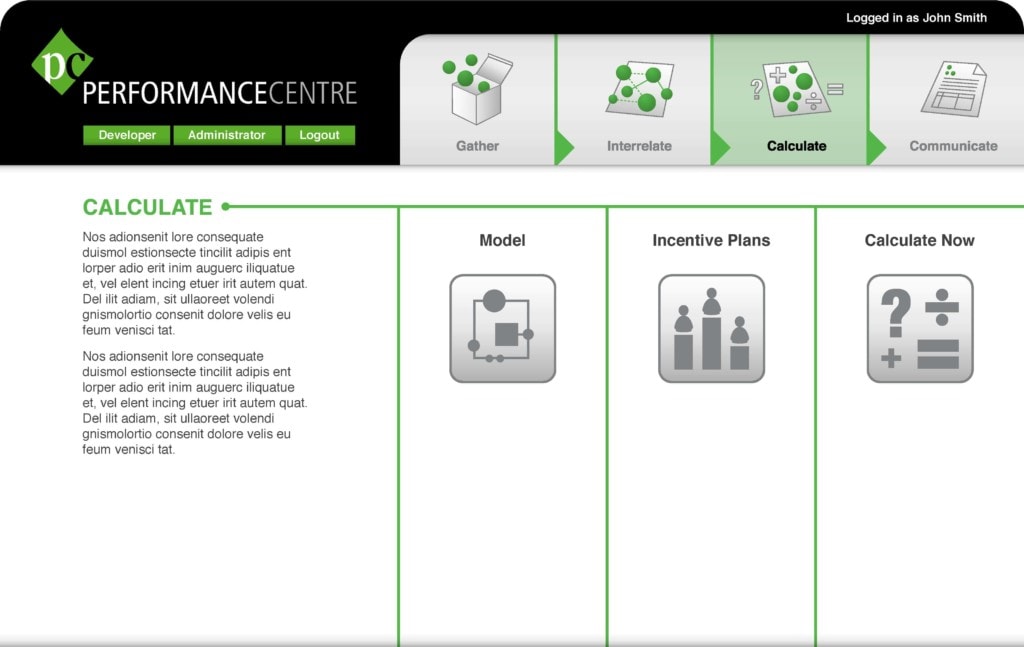 Logged in as John Smith

pc
PERFORMANCECENTRE

Developer Administrator Logout

Gather
Interrelate
Calculate
Communicate

CALCULATE

Nos adionsenit lore consequate duismol estionsecte tincilit adipis ent lorper adio erit inim auguerc iliquatue et, vel elent incing etuer irit autem quat. Del ilit adiam, sit ullaoreet volendi gnismolortio consenit dolore velis eu feum venisci tat.

Nos adionsenit lore consequate duismol estionsecte tincilit adipis ent lorper adio erit inim auguerc iliquatue et, vel elent incing etuer irit autem quat. Del ilit adiam, sit ullaoreet volendi gnismolortio consenit dolore velis eu feum venisci tat.

Model

Incentive Plans

Calculate Now